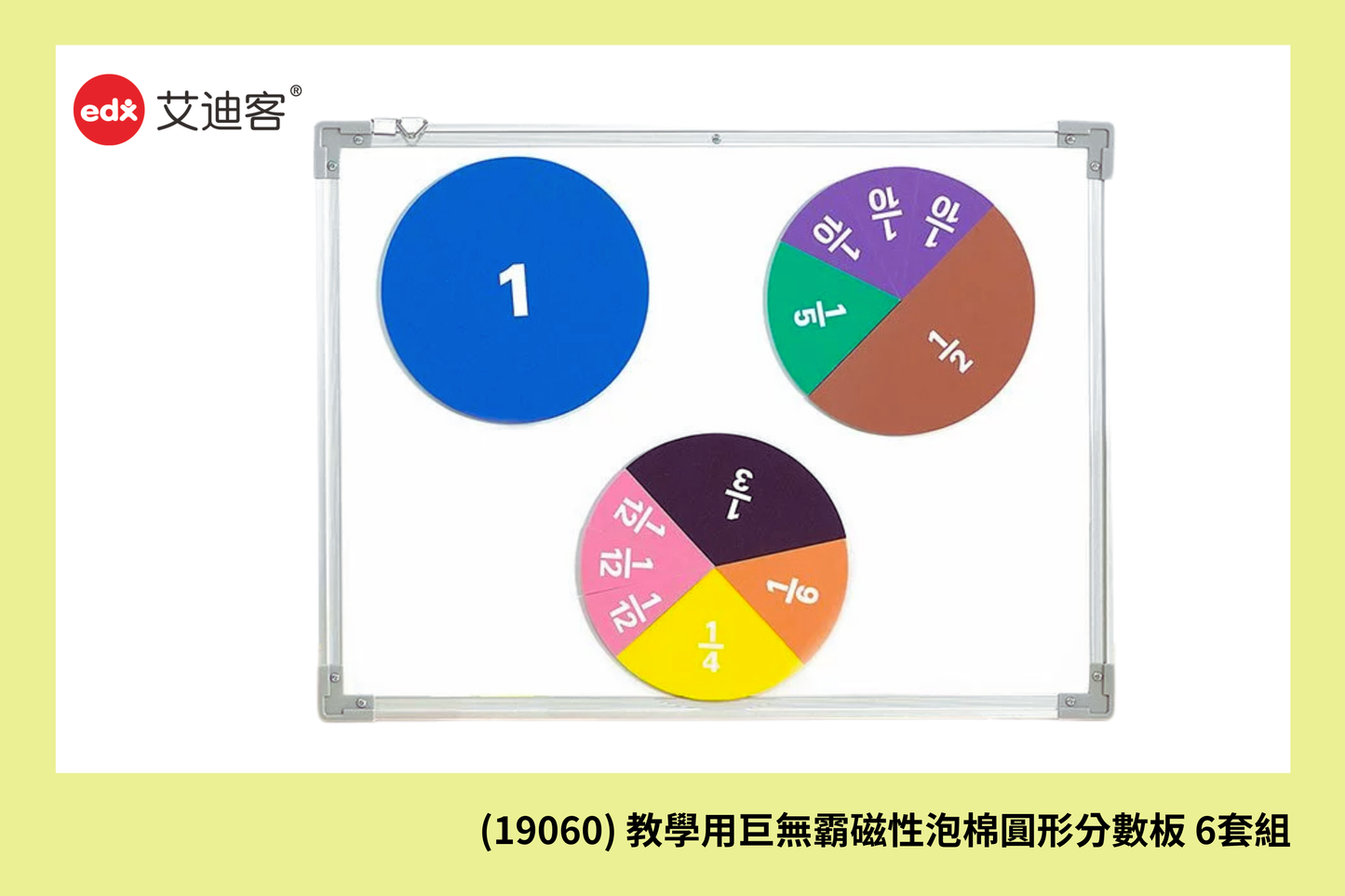 edx 艾迪客®

1

$\frac{1}{10}$ $\frac{1}{10}$ $\frac{1}{10}$

$\frac{1}{5}$

$\frac{1}{2}$

$\frac{1}{3}$

$\frac{1}{12}$ $\frac{1}{12}$ $\frac{1}{12}$

$\frac{1}{6}$

$\frac{1}{4}$

(19060) 教學用巨無霸磁性泡棉圓形分數板 6套組